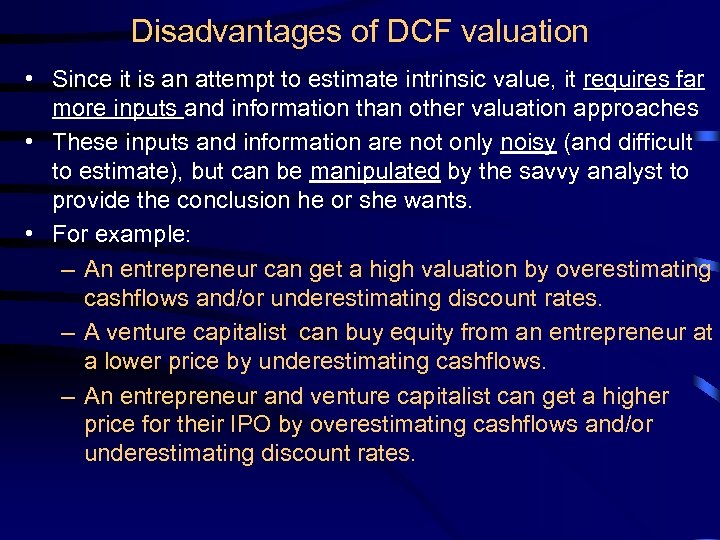 Disadvantages of DCF valuation

• Since it is an attempt to estimate intrinsic value, it requires far more inputs and information than other valuation approaches

• These inputs and information are not only noisy (and difficult to estimate), but can be manipulated by the savvy analyst to provide the conclusion he or she wants.

• For example:

– An entrepreneur can get a high valuation by overestimating cashflows and/or underestimating discount rates.

– A venture capitalist can buy equity from an entrepreneur at a lower price by underestimating cashflows.

– An entrepreneur and venture capitalist can get a higher price for their IPO by overestimating cashflows and/or underestimating discount rates.